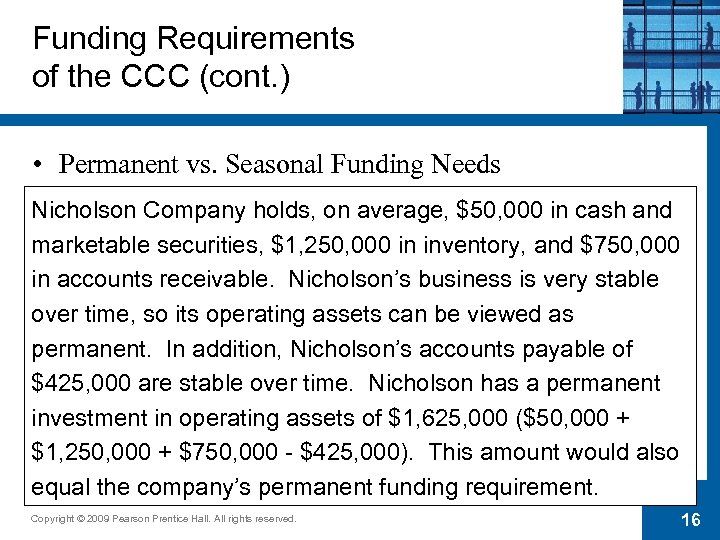 Funding Requirements of the CCC (cont.)

• Permanent vs. Seasonal Funding Needs

Nicholson Company holds, on average, \$50,000 in cash and marketable securities, \$1,250,000 in inventory, and \$750,000 in accounts receivable. Nicholson's business is very stable over time, so its operating assets can be viewed as permanent. In addition, Nicholson's accounts payable of \$425,000 are stable over time. Nicholson has a permanent investment in operating assets of \$1,625,000 (\$50,000 + \$1,250,000 + \$750,000 - \$425,000). This amount would also equal the company's permanent funding requirement.

Copyright © 2009 Pearson Prentice Hall. All rights reserved.

16